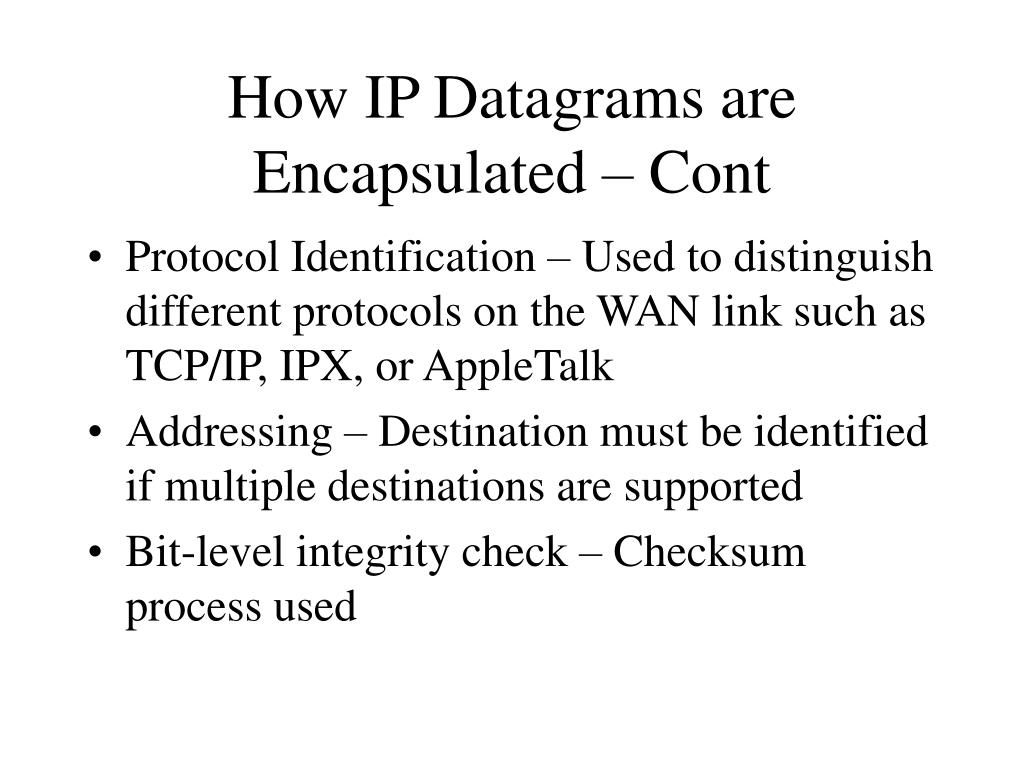 How IP Datagrams are Encapsulated – Cont

• Protocol Identification – Used to distinguish different protocols on the WAN link such as TCP/IP, IPX, or AppleTalk
• Addressing – Destination must be identified if multiple destinations are supported
• Bit-level integrity check – Checksum process used